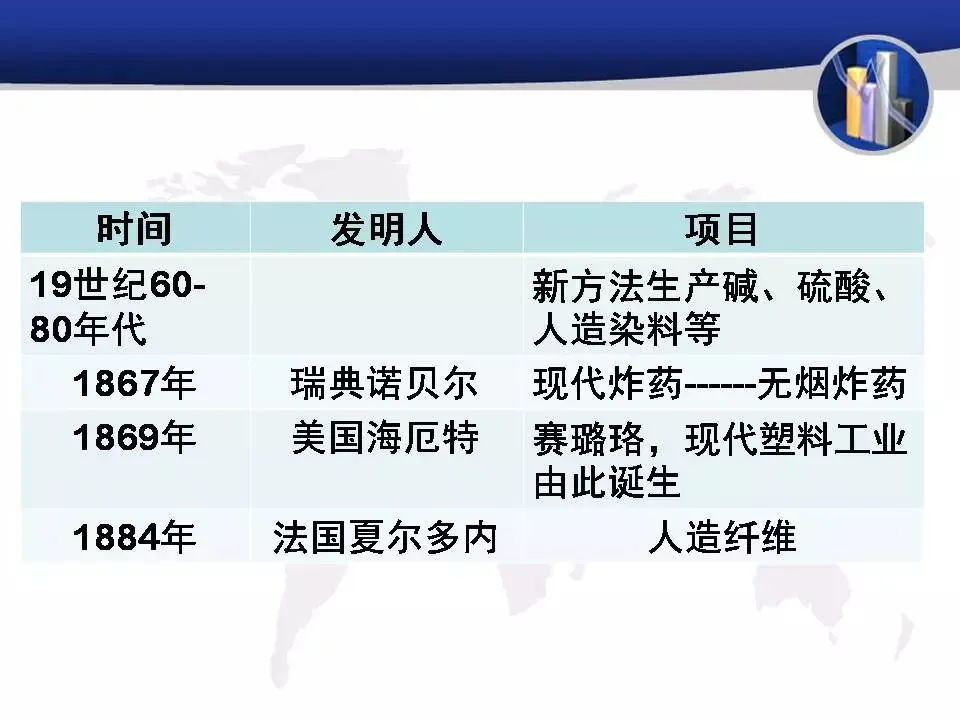 | 时间 | 发明人 | 项目 |
|---|---|---|
| 19世纪60-80年代 | | 新方法生产碱、硫酸、人造染料等 |
| 1867年 | 瑞典诺贝尔 | 现代炸药------无烟炸药 |
| 1869年 | 美国海厄特 | 赛璐珞，现代塑料工业由此诞生 |
| 1884年 | 法国夏尔多内 | 人造纤维 |